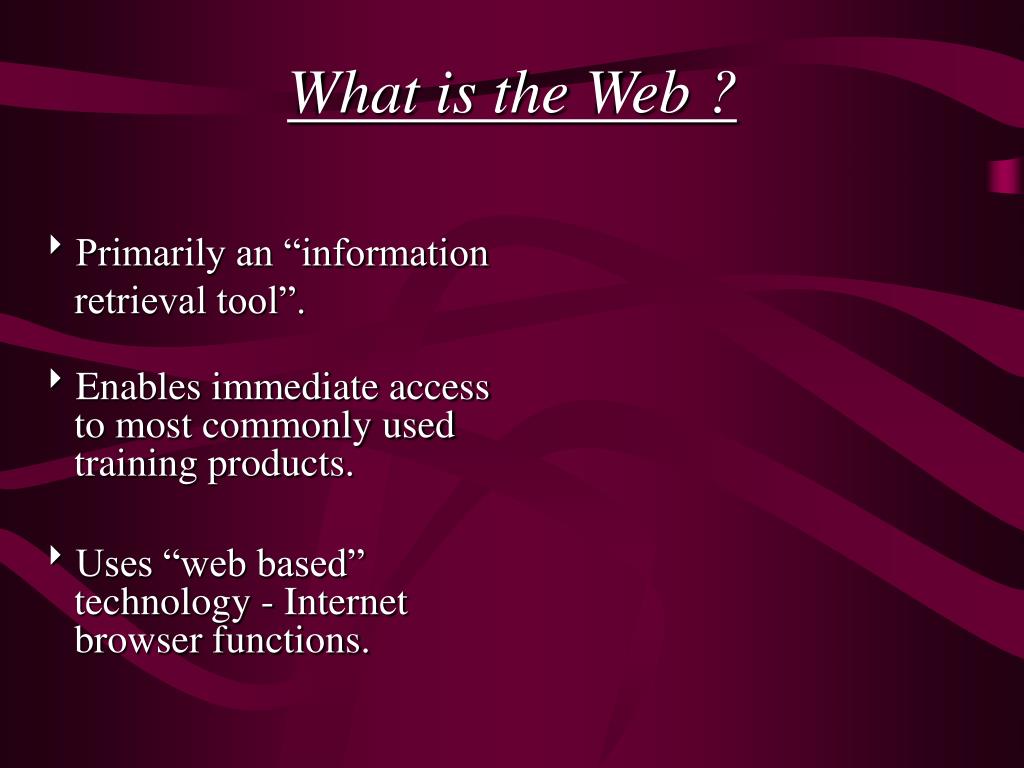 What is the Web ?

‣ Primarily an “information retrieval tool”.

‣ Enables immediate access to most commonly used training products.

‣ Uses “web based” technology - Internet browser functions.